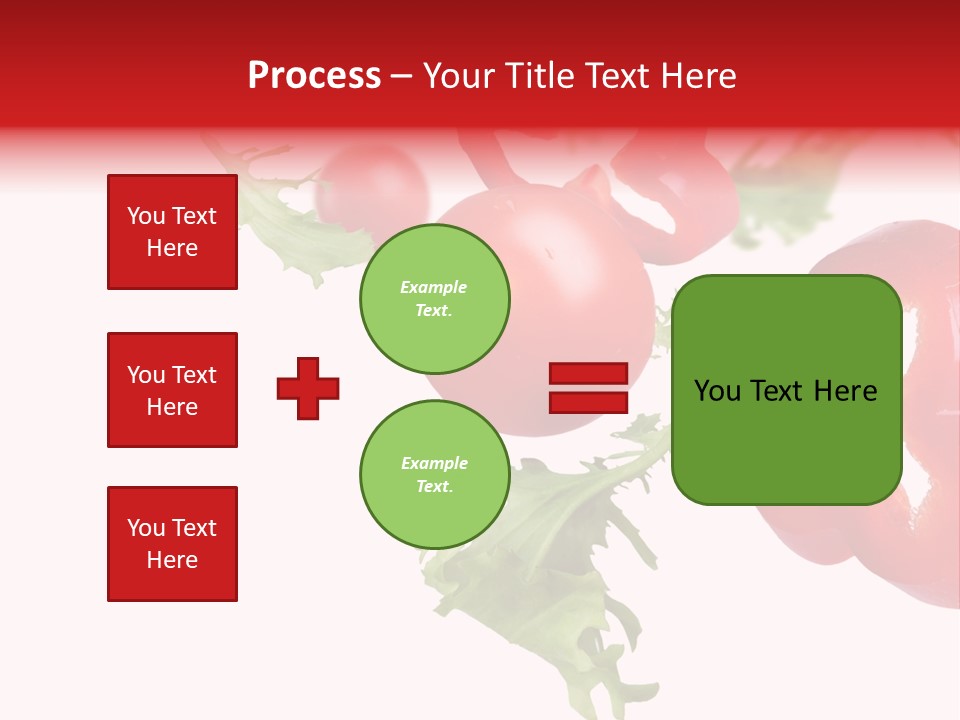 Process – Your Title Text Here

You Text Here

You Text Here

You Text Here

Example Text.

Example Text.

You Text Here